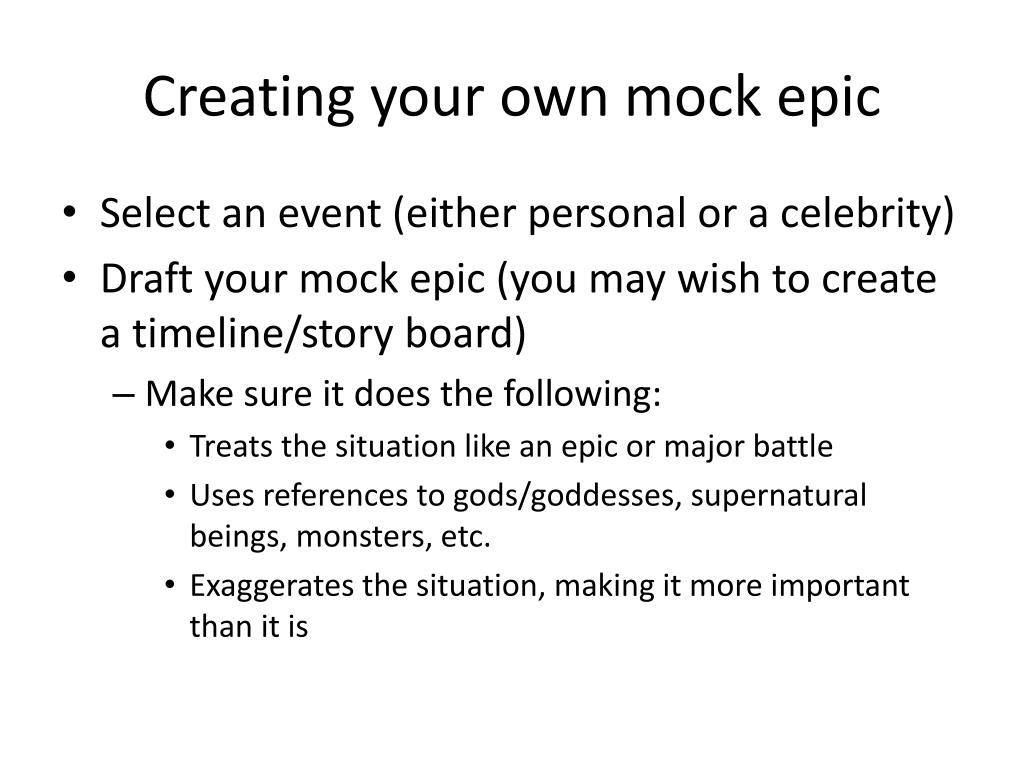 Creating your own mock epic

• Select an event (either personal or a celebrity)
• Draft your mock epic (you may wish to create a timeline/story board)
– Make sure it does the following:
• Treats the situation like an epic or major battle
• Uses references to gods/goddesses, supernatural beings, monsters, etc.
• Exaggerates the situation, making it more important than it is